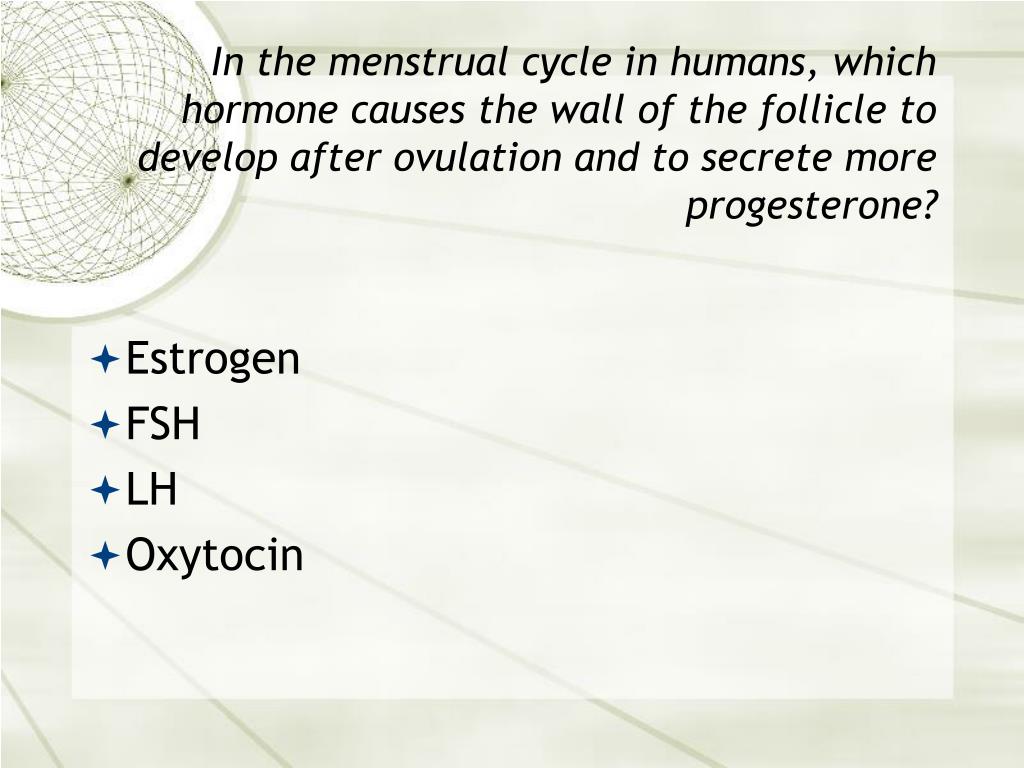 In the menstrual cycle in humans, which hormone causes the wall of the follicle to develop after ovulation and to secrete more progesterone?

Estrogen
FSH
LH
Oxytocin